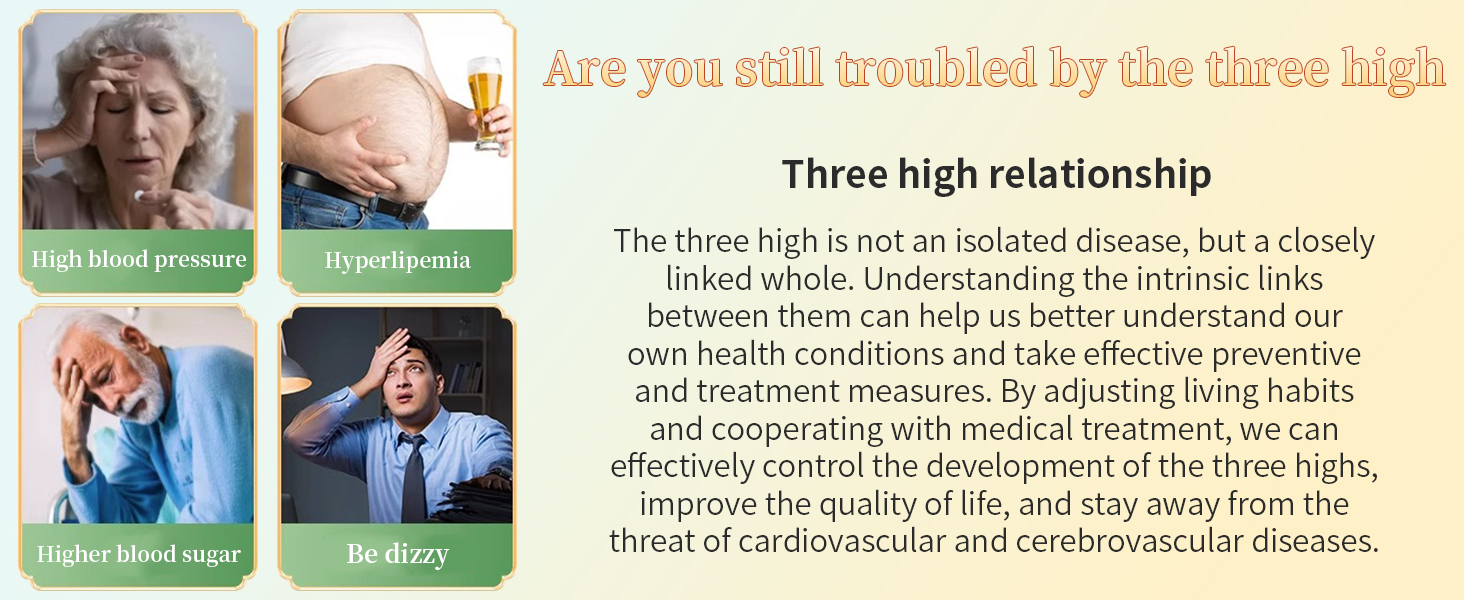 High blood pressure

Hyperlipemia

Higher blood sugar

Be dizzy

Are you still troubled by the three high

Three high relationship

The three high is not an isolated disease, but a closely linked whole. Understanding the intrinsic links between them can help us better understand our own health conditions and take effective preventive and treatment measures. By adjusting living habits and cooperating with medical treatment, we can effectively control the development of the three highs, improve the quality of life, and stay away from the threat of cardiovascular and cerebrovascular diseases.